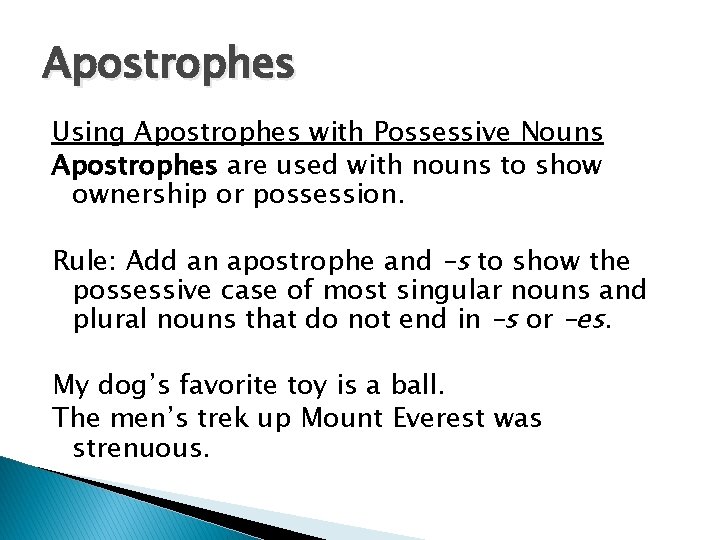 Apostrophes

Using Apostrophes with Possessive Nouns
Apostrophes are used with nouns to show ownership or possession.

Rule: Add an apostrophe and –s to show the possessive case of most singular nouns and plural nouns that do not end in –s or –es.

My dog’s favorite toy is a ball.
The men’s trek up Mount Everest was strenuous.